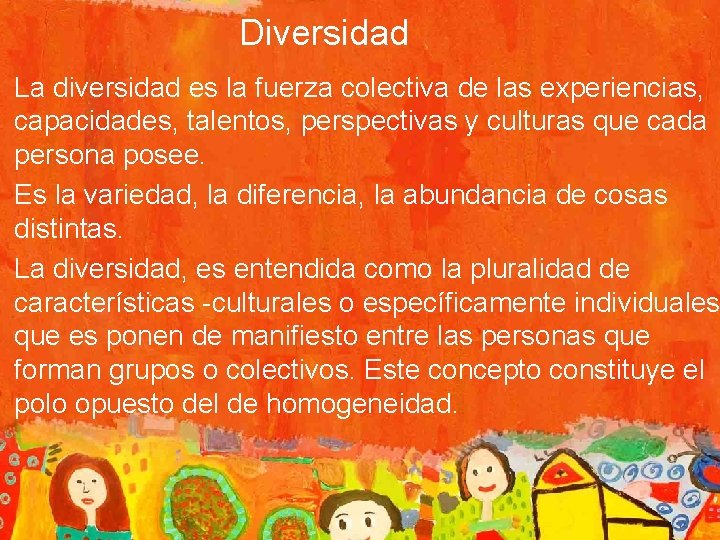 Diversidad

La diversidad es la fuerza colectiva de las experiencias, capacidades, talentos, perspectivas y culturas que cada persona posee.

Es la variedad, la diferencia, la abundancia de cosas distintas.

La diversidad, es entendida como la pluralidad de características -culturales o específicamente individuales que es ponen de manifiesto entre las personas que forman grupos o colectivos. Este concepto constituye el polo opuesto del de homogeneidad.